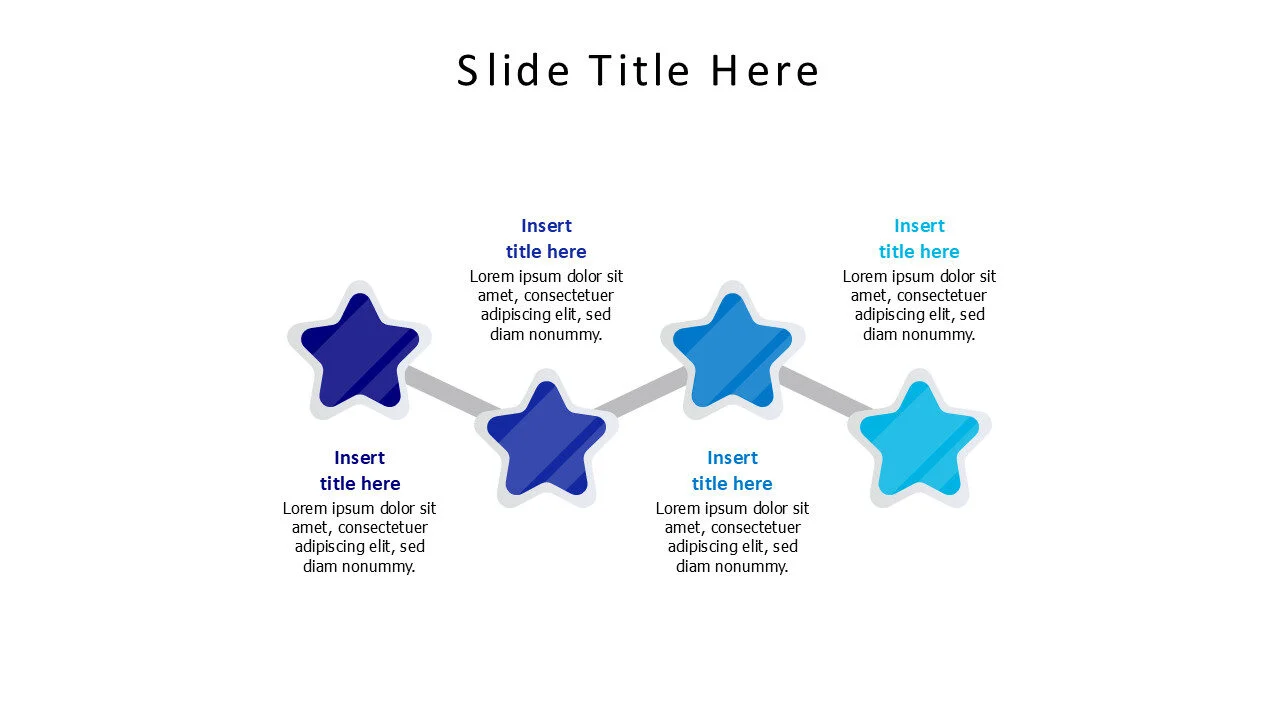 Slide Title Here

Insert title here
Lorem ipsum dolor sit amet, consectetuer adipiscing elit, sed diam nonummy.

Insert title here
Lorem ipsum dolor sit amet, consectetuer adipiscing elit, sed diam nonummy.

Insert title here
Lorem ipsum dolor sit amet, consectetuer adipiscing elit, sed diam nonummy.

Insert title here
Lorem ipsum dolor sit amet, consectetuer adipiscing elit, sed diam nonummy.